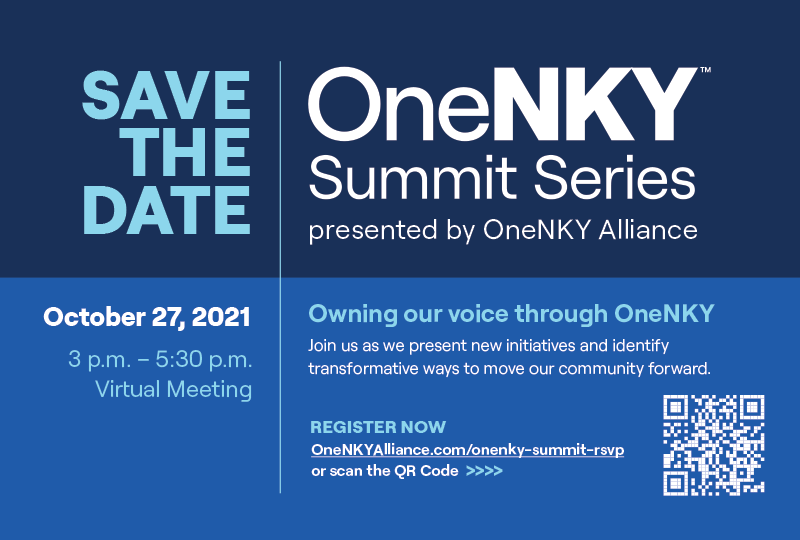 SAVE THE DATE

OneNKY™
Summit Series
presented by OneNKY Alliance

October 27, 2021

3 p.m. – 5:30 p.m.
Virtual Meeting

Owning our voice through OneNKY

Join us as we present new initiatives and identify transformative ways to move our community forward.

REGISTER NOW
OneNKYAlliance.com/onenky-summit-rsvp
or scan the QR Code >>>>